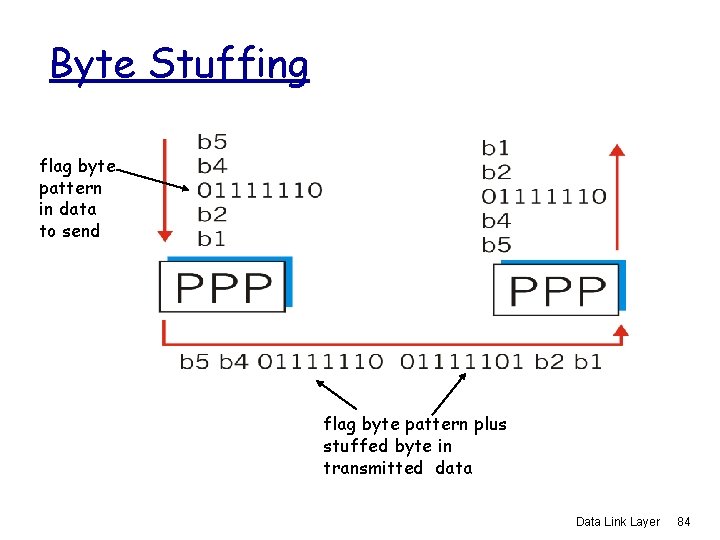 Byte Stuffing

flag byte pattern in data to send

b5
b4
01111110
b2
b1

PPP

b1
b2
01111110
b4
b5

PPP

b5 b4 01111110 01111101 b2 b1

flag byte pattern plus stuffed byte in transmitted data

Data Link Layer 84